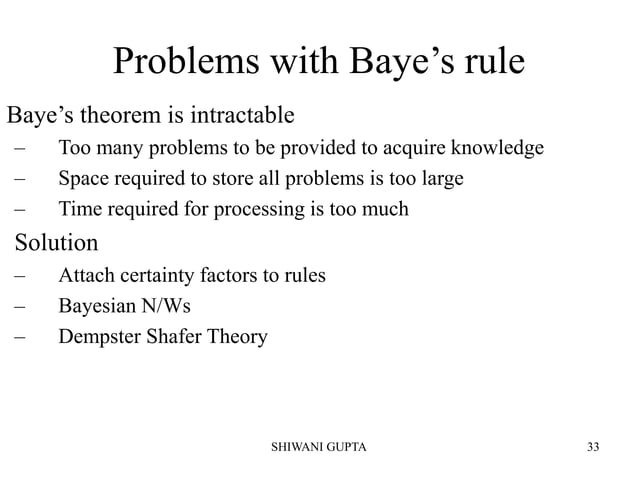 Problems with Baye’s rule

Baye’s theorem is intractable
– Too many problems to be provided to acquire knowledge
– Space required to store all problems is too large
– Time required for processing is too much

Solution
– Attach certainty factors to rules
– Bayesian N/Ws
– Dempster Shafer Theory

SHIWANI GUPTA

33